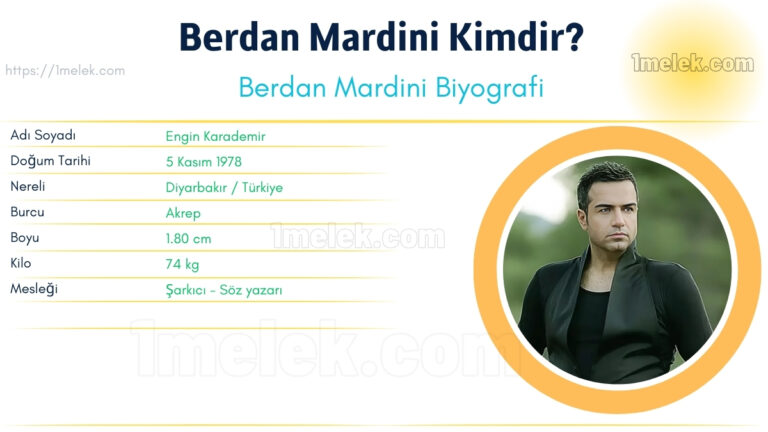 Berdan Mardini Kimdir?

https://1melek.com

1melek.com

Berdan Mardini Biyografi

| Adı Soyadı | Engin Karademir |
|---|---|
| Doğum Tarihi | 5 Kasım 1978 |
| Nereli | Diyarbakır / Türkiye |
| Burcu | Akrep |
| Boyu | 1.80 cm |
| Kilo | 74 kg |
| Mesleği | Şarkıcı - Söz yazarı |

1melek.com

1melek.com